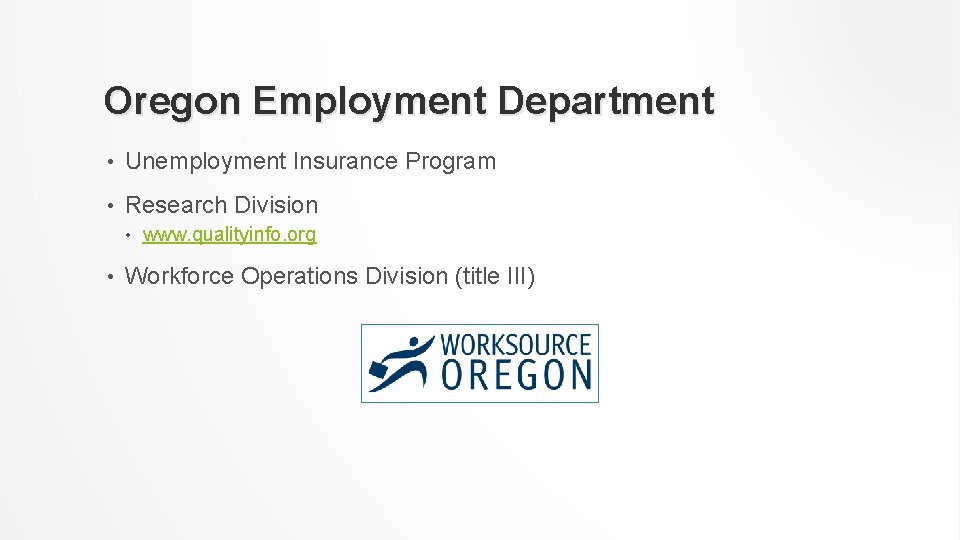 Oregon Employment Department

• Unemployment Insurance Program
• Research Division
  • www.qualityinfo.org
• Workforce Operations Division (title III)

WORKSOURCE OREGON